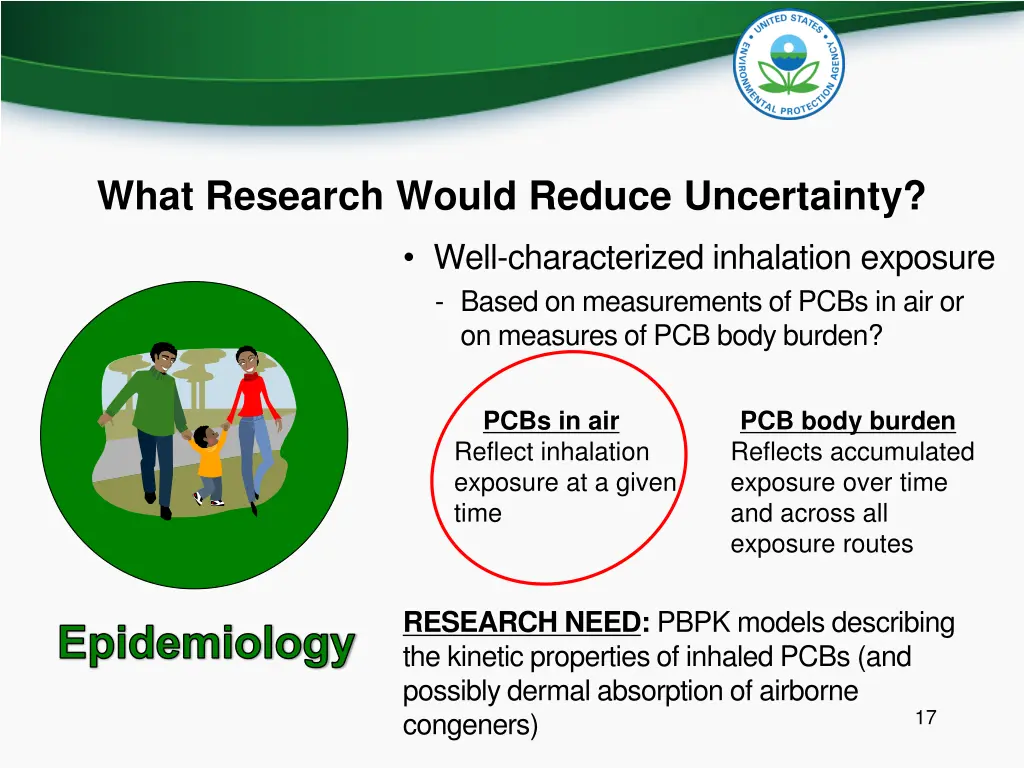 UNITED STATES ENVIRONMENTAL PROTECTION AGENCY

What Research Would Reduce Uncertainty?

• Well-characterized inhalation exposure
- Based on measurements of PCBs in air or on measures of PCB body burden?

PCBs in air
Reflect inhalation exposure at a given time

PCB body burden
Reflects accumulated exposure over time and across all exposure routes

Epidemiology

RESEARCH NEED: PBPK models describing the kinetic properties of inhaled PCBs (and possibly dermal absorption of airborne congeners)

17